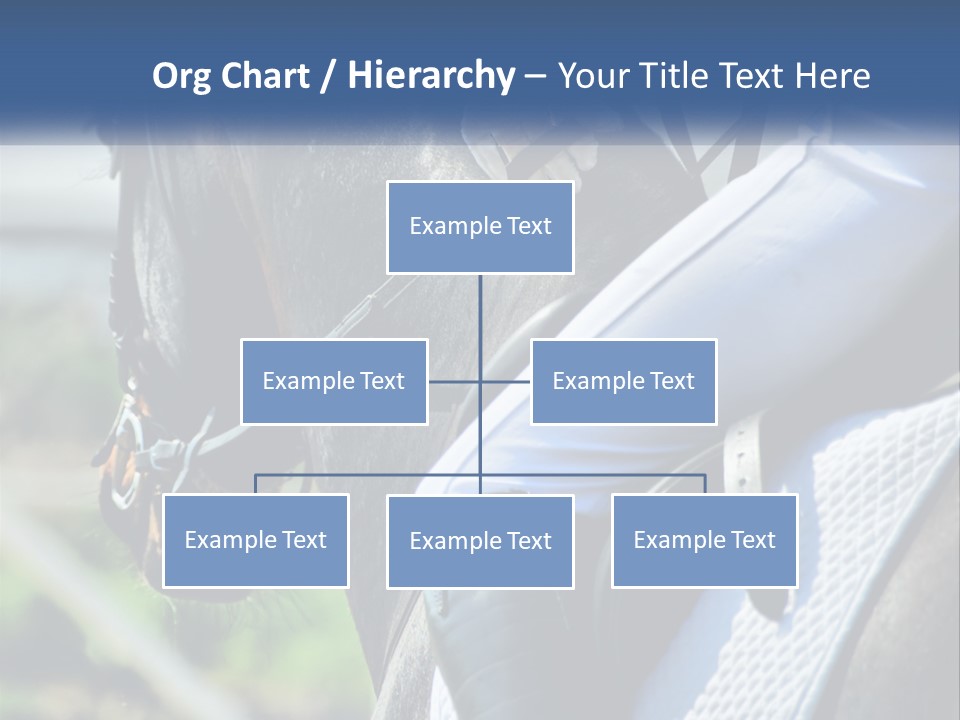 Org Chart / Hierarchy – Your Title Text Here

Example Text

Example Text

Example Text

Example Text

Example Text

Example Text